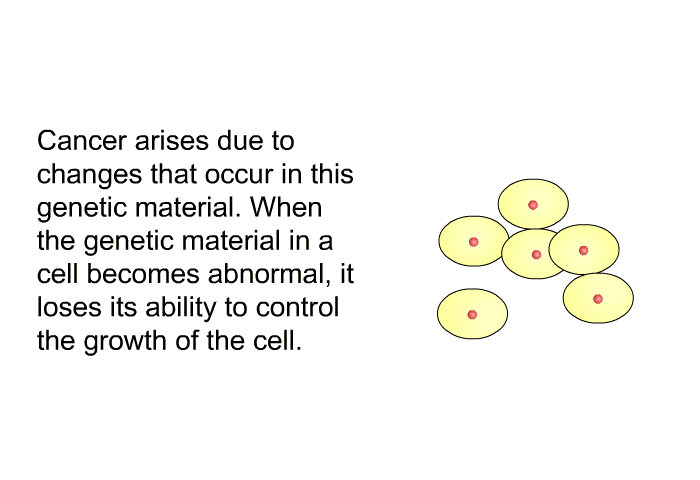 Cancer arises due to changes that occur in this genetic material. When the genetic material in a cell becomes abnormal, it loses its ability to control the growth of the cell.